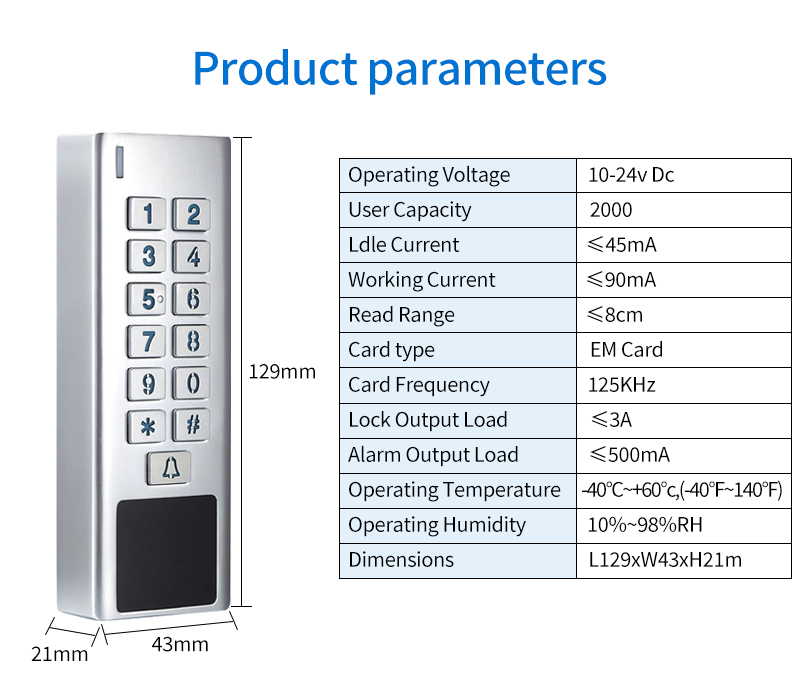 Product parameters

1 2
3 4
5 6
7 8
9 0
* #

129mm

21mm

43mm

| Operating Voltage | 10-24v Dc |
|---|---|
| User Capacity | 2000 |
| Ldle Current | ≤45mA |
| Working Current | ≤90mA |
| Read Range | ≤8cm |
| Card type | EM Card |
| Card Frequency | 125KHz |
| Lock Output Load | ≤3A |
| Alarm Output Load | ≤500mA |
| Operating Temperature | -40℃~+60℃,(-40℉~140℉) |
| Operating Humidity | 10%~98%RH |
| Dimensions | L129xW43xH21m |